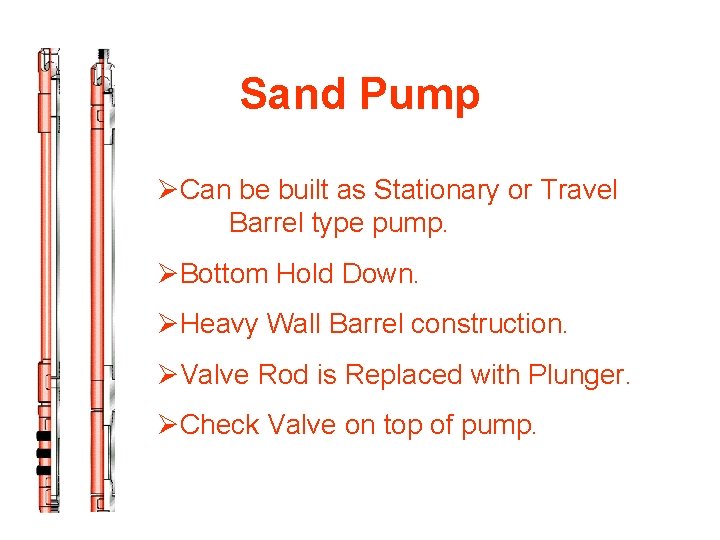 Sand Pump

➢Can be built as Stationary or Travel Barrel type pump.

➢Bottom Hold Down.

➢Heavy Wall Barrel construction.

➢Valve Rod is Replaced with Plunger.

➢Check Valve on top of pump.